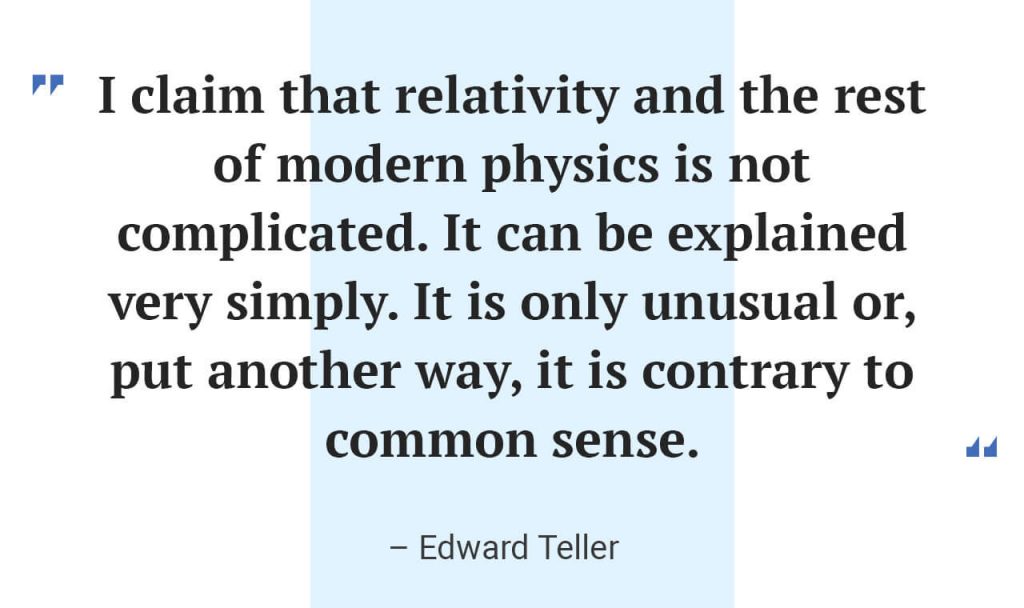 I claim that relativity and the rest of modern physics is not complicated. It can be explained very simply. It is only unusual or, put another way, it is contrary to common sense.

– Edward Teller